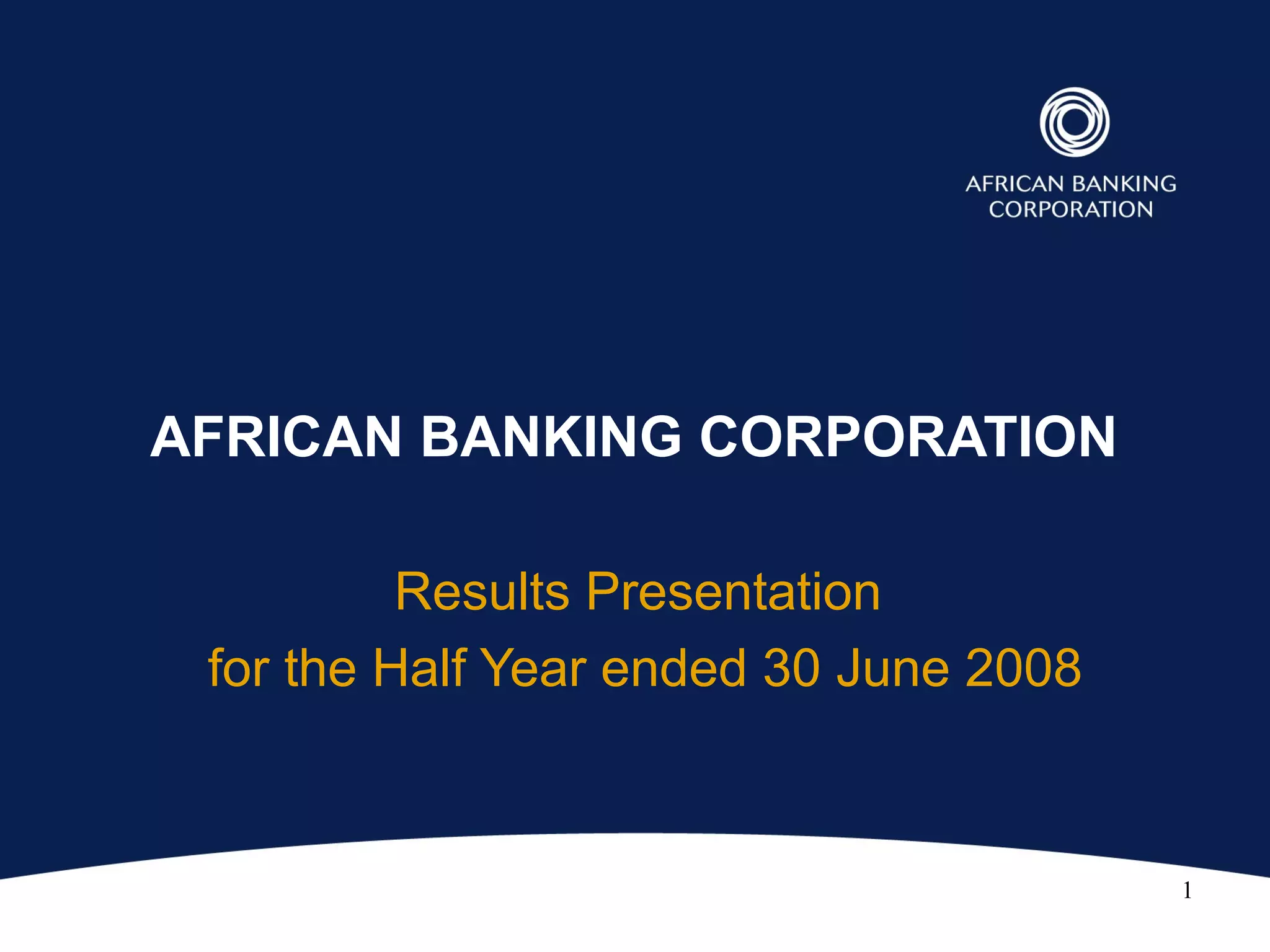 AFRICAN BANKING CORPORATION

AFRICAN BANKING CORPORATION

Results Presentation
for the Half Year ended 30 June 2008

1